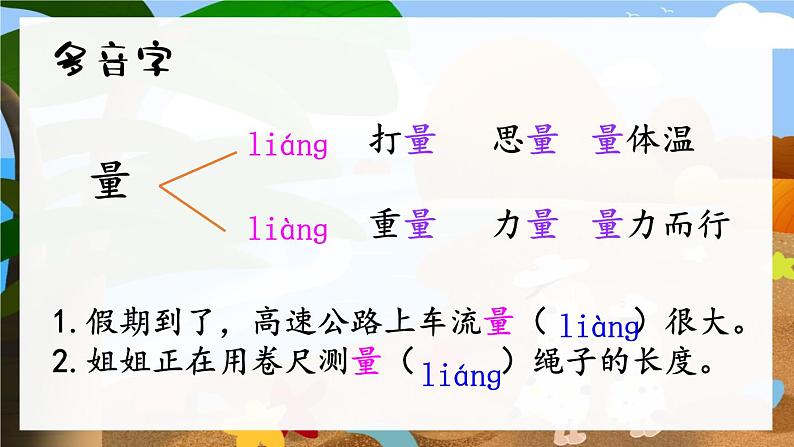 多音字

量

liáng　打量　思量　量体温

liàng　重量　力量　量力而行

1. 假期到了，高速公路上车流量（ liàng ）很大。
2. 姐姐正在用卷尺测量（ liáng ）绳子的长度。